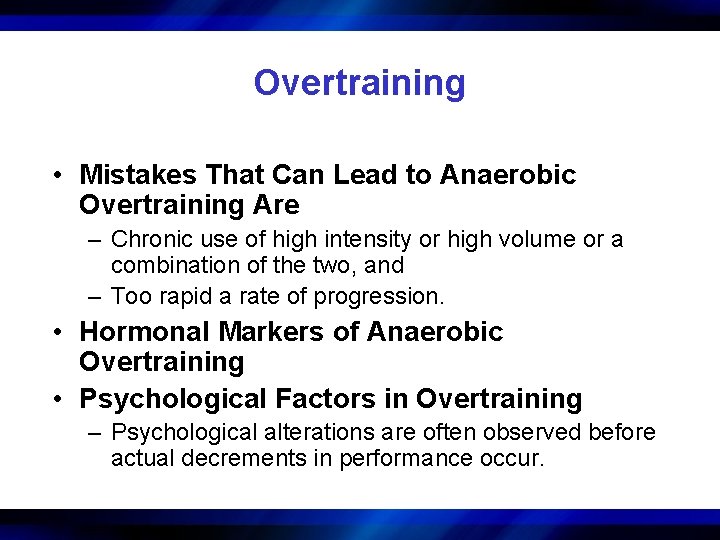 Overtraining

• Mistakes That Can Lead to Anaerobic Overtraining Are
– Chronic use of high intensity or high volume or a combination of the two, and
– Too rapid a rate of progression.
• Hormonal Markers of Anaerobic Overtraining
• Psychological Factors in Overtraining
– Psychological alterations are often observed before actual decrements in performance occur.